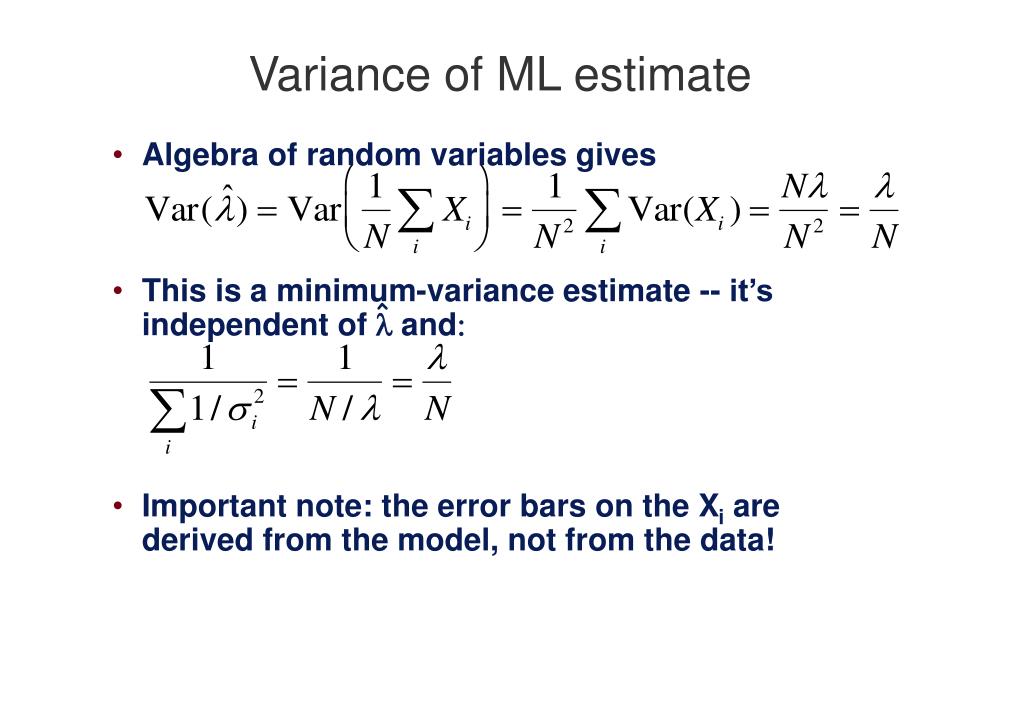 Variance of ML estimate

• Algebra of random variables gives
$\mathrm{Var}(\hat{\lambda}) = \mathrm{Var}\left(\frac{1}{N}\sum_i X_i\right) = \frac{1}{N^2}\sum_i \mathrm{Var}(X_i) = \frac{N\lambda}{N^2} = \frac{\lambda}{N}$

• This is a minimum-variance estimate -- it's independent of $\hat{\lambda}$ and:
$\frac{1}{\sum_i 1/\sigma_i^2} = \frac{1}{N/\lambda} = \frac{\lambda}{N}$

• Important note: the error bars on the $X_i$ are derived from the model, not from the data!